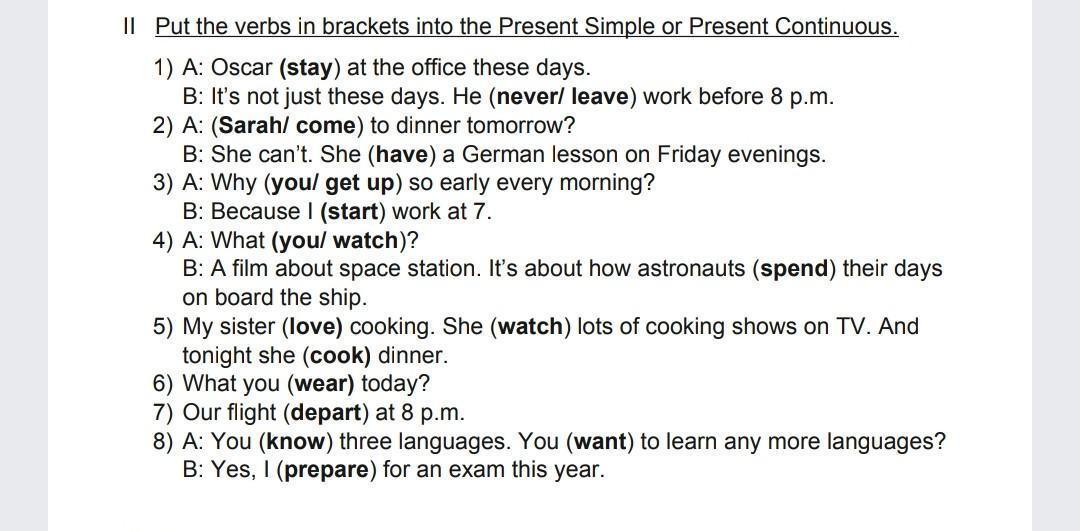 II Put the verbs in brackets into the Present Simple or Present Continuous.

1) A: Oscar (stay) at the office these days.
B: It's not just these days. He (never/ leave) work before 8 p.m.
2) A: (Sarah/ come) to dinner tomorrow?
B: She can't. She (have) a German lesson on Friday evenings.
3) A: Why (you/ get up) so early every morning?
B: Because I (start) work at 7.
4) A: What (you/ watch)?
B: A film about space station. It's about how astronauts (spend) their days on board the ship.
5) My sister (love) cooking. She (watch) lots of cooking shows on TV. And tonight she (cook) dinner.
6) What you (wear) today?
7) Our flight (depart) at 8 p.m.
8) A: You (know) three languages. You (want) to learn any more languages?
B: Yes, I (prepare) for an exam this year.